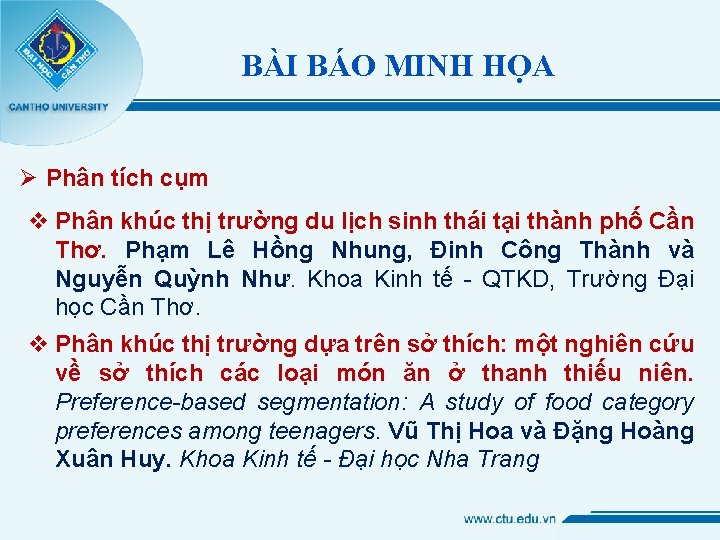 ĐẠI HỌC CẦN THƠ
CANTHO UNIVERSITY

BÀI BÁO MINH HỌA

➢ Phân tích cụm

❖ Phân khúc thị trường du lịch sinh thái tại thành phố Cần Thơ. Phạm Lê Hồng Nhung, Đinh Công Thành và Nguyễn Quỳnh Như. Khoa Kinh tế - QTKD, Trường Đại học Cần Thơ.

❖ Phân khúc thị trường dựa trên sở thích: một nghiên cứu về sở thích các loại món ăn ở thanh thiếu niên. Preference-based segmentation: A study of food category preferences among teenagers. Vũ Thị Hoa và Đặng Hoàng Xuân Huy. Khoa Kinh tế - Đại học Nha Trang

www.ctu.edu.vn